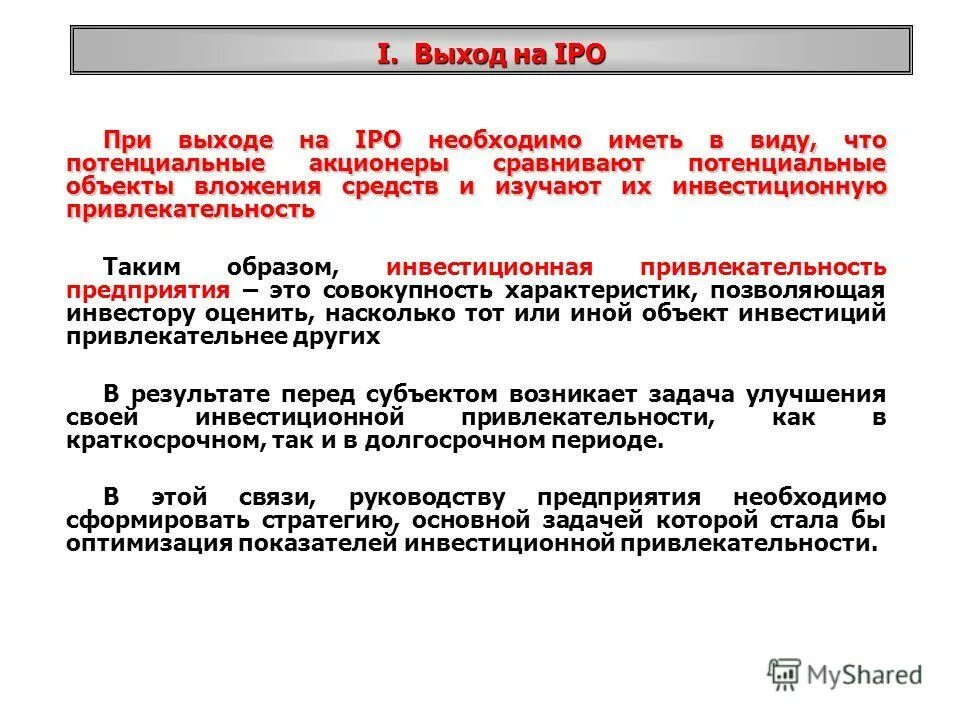 I. Выход на IPO

При выходе на IPO необходимо иметь в виду, что потенциальные акционеры сравнивают потенциальные объекты вложения средств и изучают их инвестиционную привлекательность

Таким образом, инвестиционная привлекательность предприятия – это совокупность характеристик, позволяющая инвестору оценить, насколько тот или иной объект инвестиций привлекательнее других

В результате перед субъектом возникает задача улучшения своей инвестиционной привлекательности, как в краткосрочном, так и в долгосрочном периоде.

В этой связи, руководству предприятия необходимо сформировать стратегию, основной задачей которой стала бы оптимизация показателей инвестиционной привлекательности.

MyShared